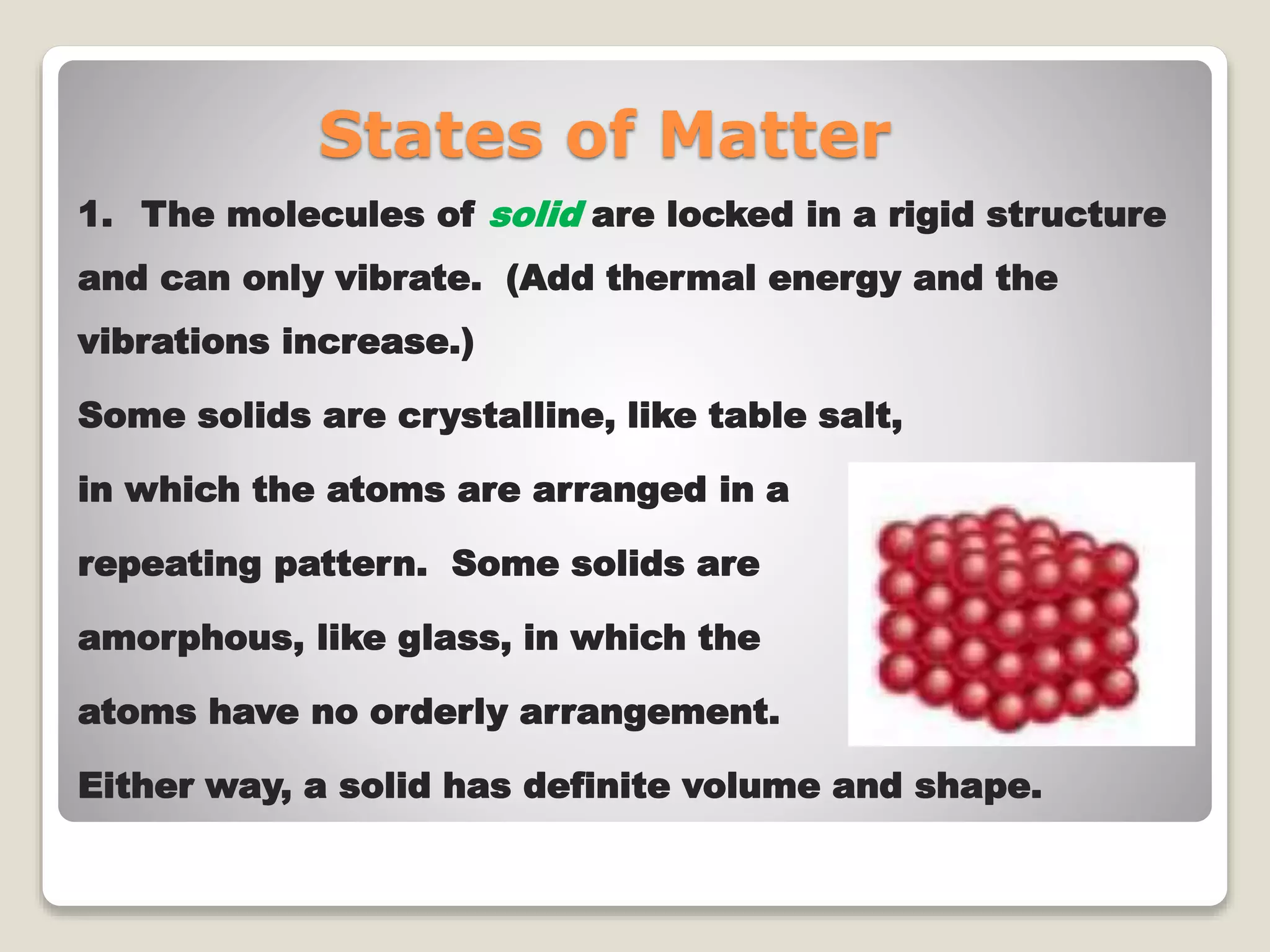 States of Matter

1. The molecules of solid are locked in a rigid structure and can only vibrate. (Add thermal energy and the vibrations increase.)

Some solids are crystalline, like table salt, in which the atoms are arranged in a repeating pattern. Some solids are amorphous, like glass, in which the atoms have no orderly arrangement.

Either way, a solid has definite volume and shape.